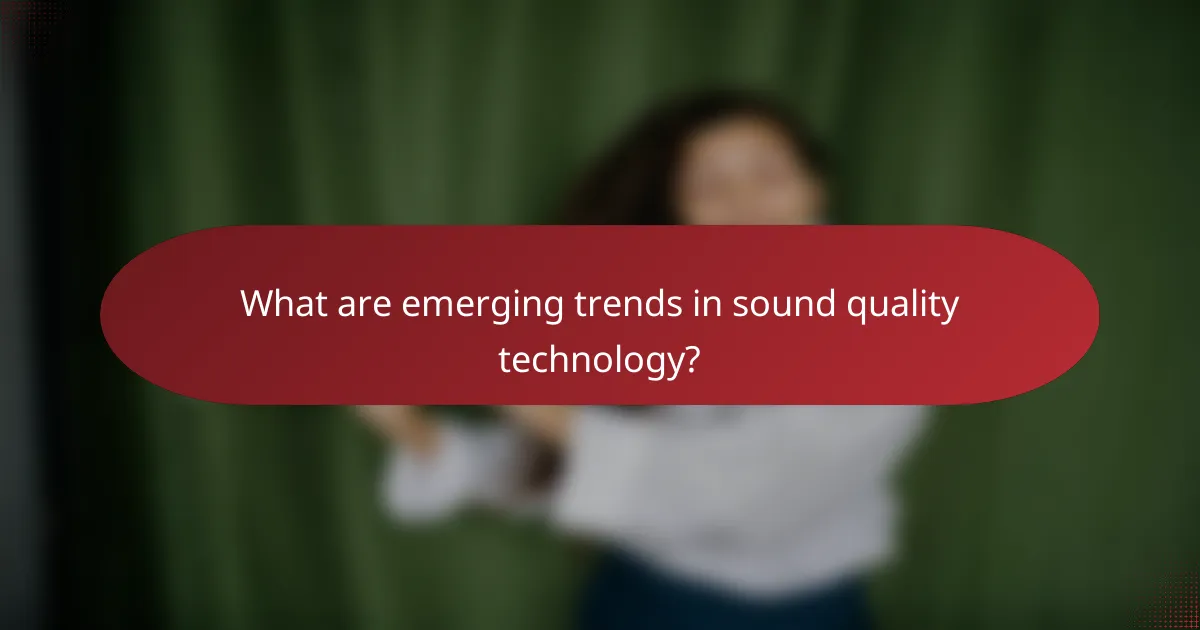 What are emerging trends in sound quality technology?